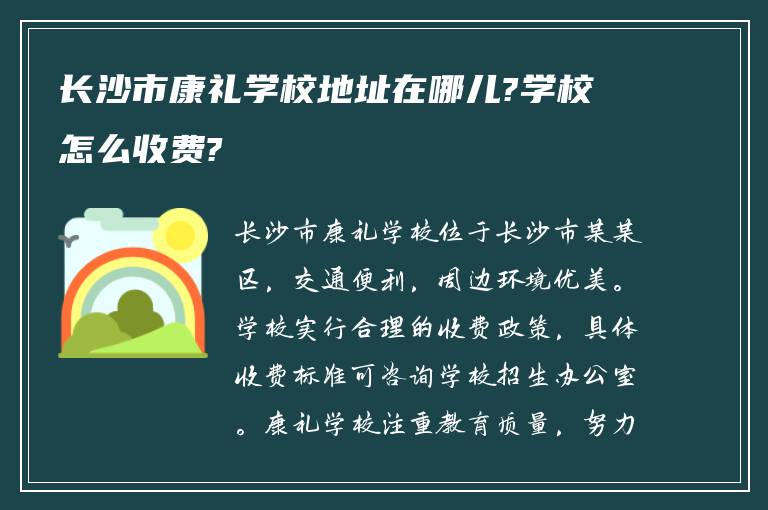 长沙市康礼学校地址在哪儿?学校怎么收费?

长沙市康礼学校位于长沙市某某区，交通便利，周边环境优美。学校实行合理的收费政策，具体收费标准可咨询学校招生办公室。康礼学校注重教育质量，努力